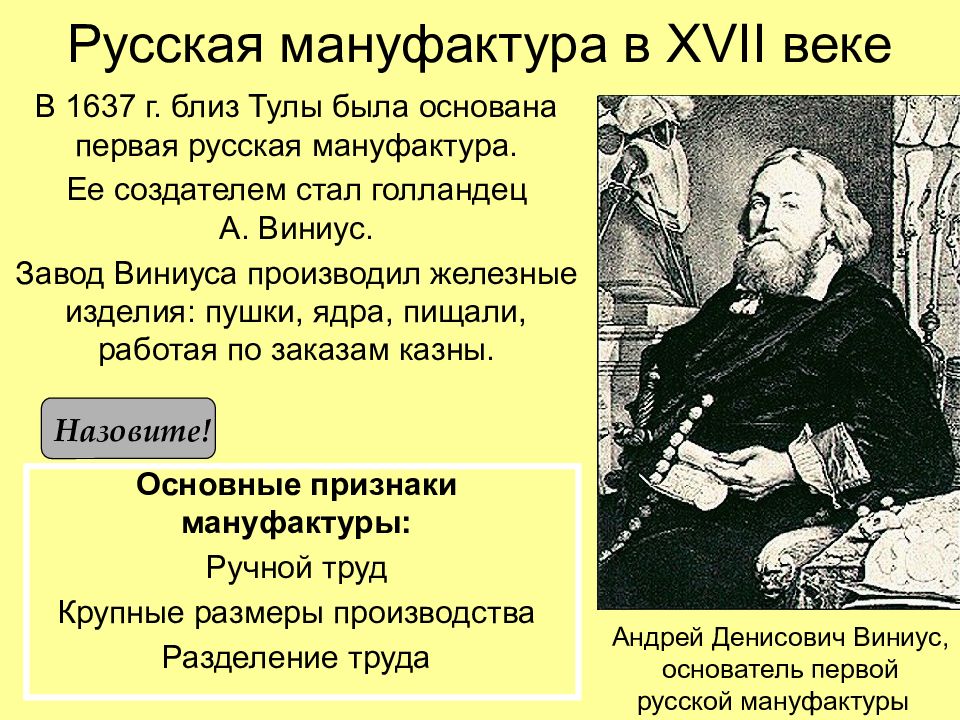 Русская мануфактура в XVII веке

В 1637 г. близ Тулы была основана первая русская мануфактура.

Ее создателем стал голландец А. Виниус.

Завод Виниуса производил железные изделия: пушки, ядра, пищали, работая по заказам казны.

Назовите!

Основные признаки мануфактуры:

Ручной труд

Крупные размеры производства

Разделение труда

Андрей Денисович Виниус, основатель первой русской мануфактуры